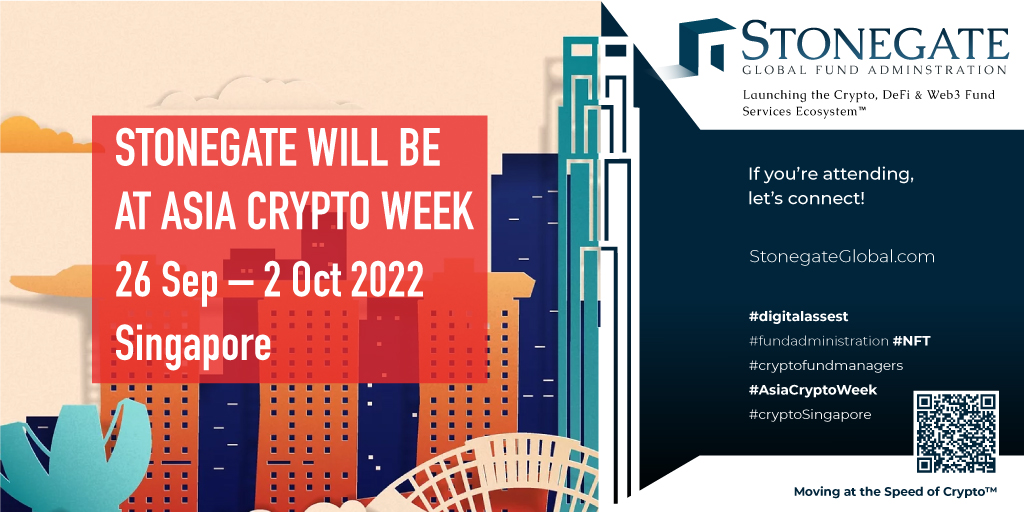 STONEGATE WILL BE AT ASIA CRYPTO WEEK
26 Sep — 2 Oct 2022
Singapore

STONEGATE
GLOBAL FUND ADMINSTRATION
Launching the Crypto, DeFi & Web3 Fund Services Ecosystem™

If you're attending, let's connect!

StonegateGlobal.com

#digitalassest
#fundadministration #NFT
#cryptofundmanagers
#AsiaCryptoWeek
#cryptoSingapore

Moving at the Speed of Crypto™